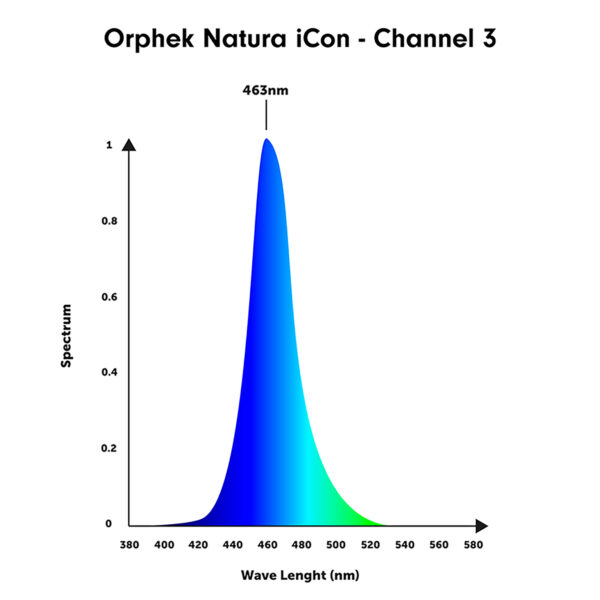 Orphek Natura iCon - Channel 3

463nm

1
0.8
0.6
0.4
0.2
0

Spectrum

380 400 420 440 460 480 500 520 540 560 580

Wave Lenght (nm)